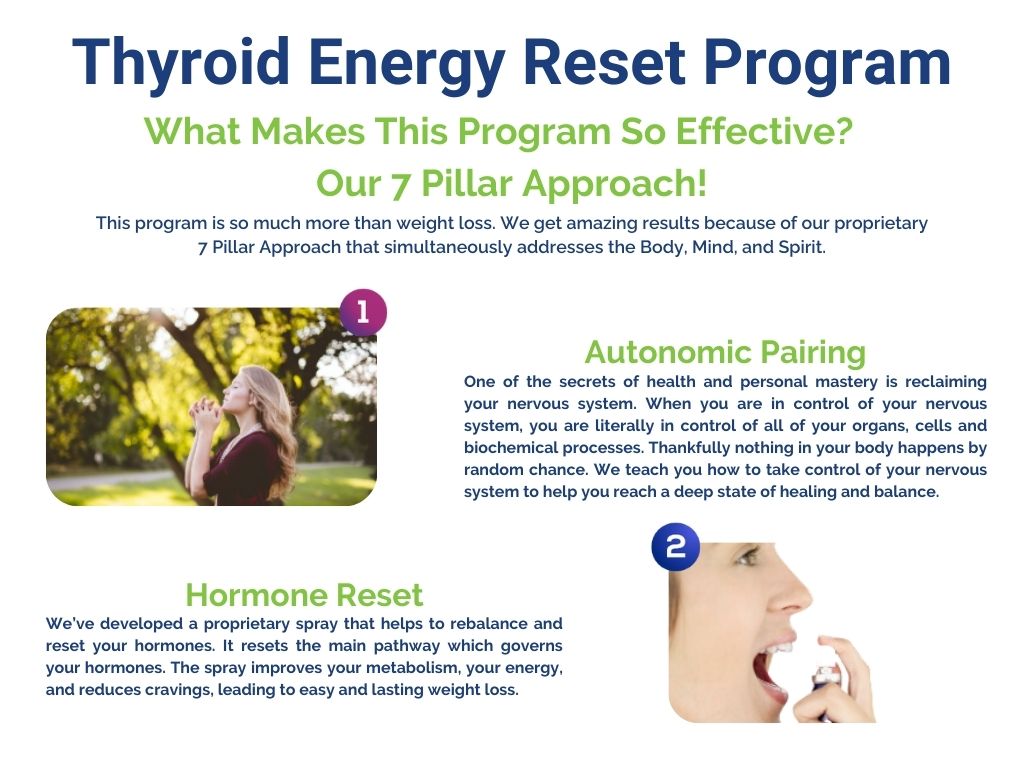 Thyroid Energy Reset Program

What Makes This Program So Effective?
Our 7 Pillar Approach!

This program is so much more than weight loss. We get amazing results because of our proprietary 7 Pillar Approach that simultaneously addresses the Body, Mind, and Spirit.

1

Autonomic Pairing

One of the secrets of health and personal mastery is reclaiming your nervous system. When you are in control of your nervous system, you are literally in control of all of your organs, cells and biochemical processes. Thankfully nothing in your body happens by random chance. We teach you how to take control of your nervous system to help you reach a deep state of healing and balance.

2

Hormone Reset

We've developed a proprietary spray that helps to rebalance and reset your hormones. It resets the main pathway which governs your hormones. The spray improves your metabolism, your energy, and reduces cravings, leading to easy and lasting weight loss.